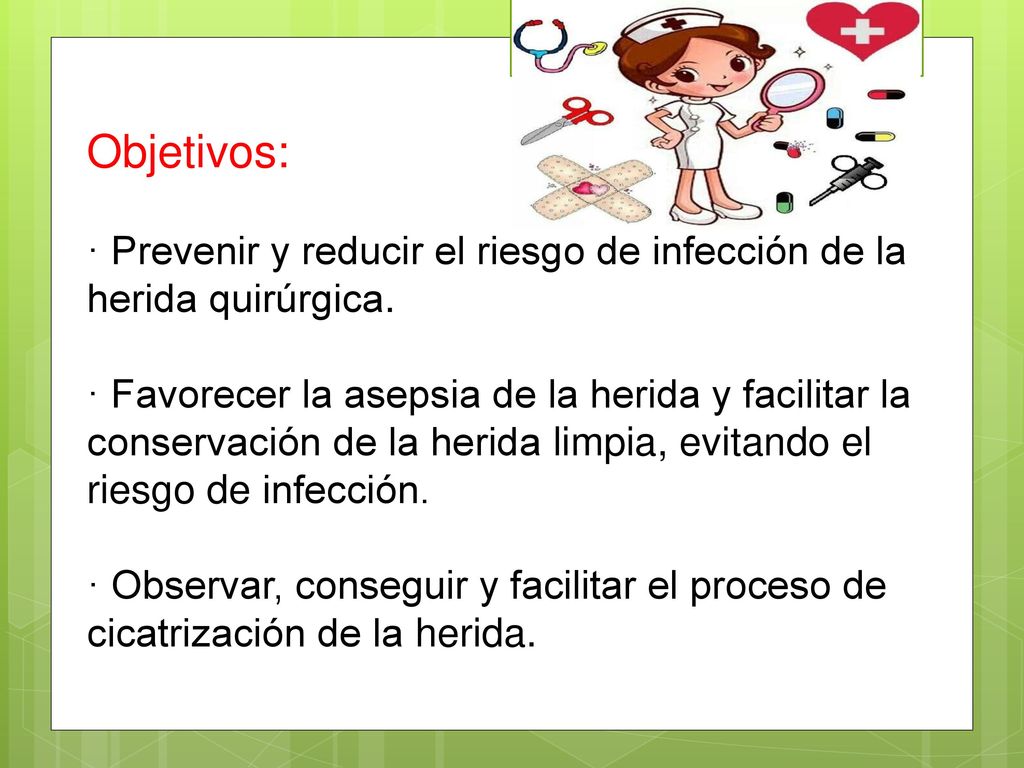 Objetivos:

· Prevenir y reducir el riesgo de infección de la herida quirúrgica.

· Favorecer la asepsia de la herida y facilitar la conservación de la herida limpia, evitando el riesgo de infección.

· Observar, conseguir y facilitar el proceso de cicatrización de la herida.